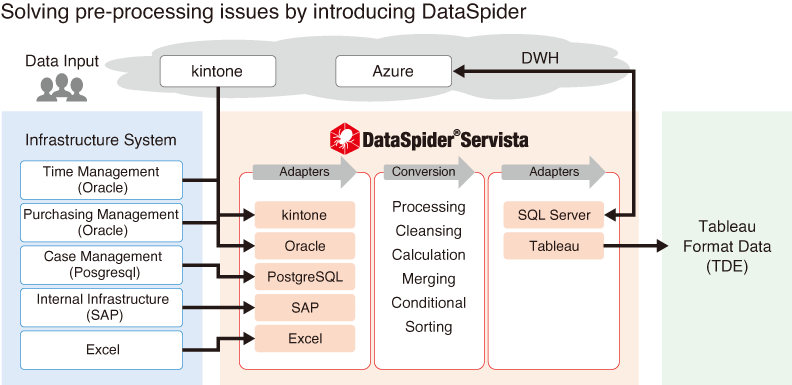 Solving pre-processing issues by introducing DataSpider

Data Input

kintone

Azure

DWH

Infrastructure System

Time Management (Oracle)

Purchasing Management (Oracle)

Case Management (Posgresql)

Internal Infrastructure (SAP)

Excel

DataSpider® Servista

Adapters

kintone

Oracle

PostgreSQL

SAP

Excel

Conversion

Processing

Cleansing

Calculation

Merging

Conditional

Sorting

Adapters

SQL Server

Tableau

Tableau Format Data (TDE)